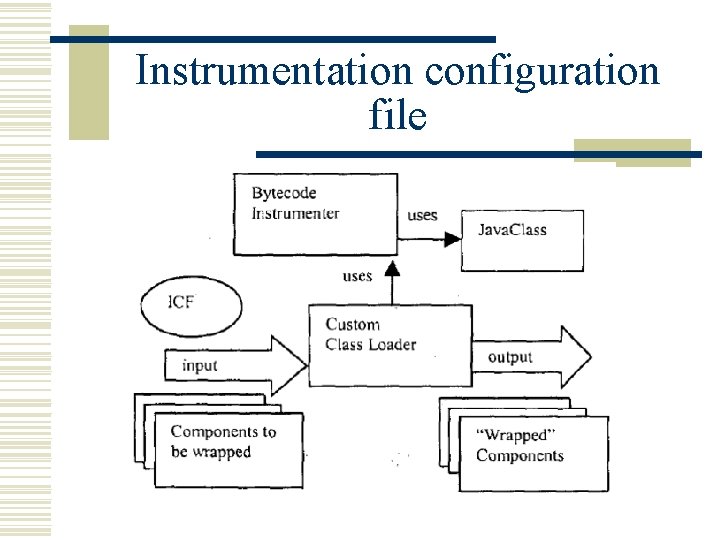 Instrumentation configuration file

Bytecode Instrumenter

uses

JavaClass

uses

ICF

Custom Class Loader

input

output

Components to be wrapped

"Wrapped" Components